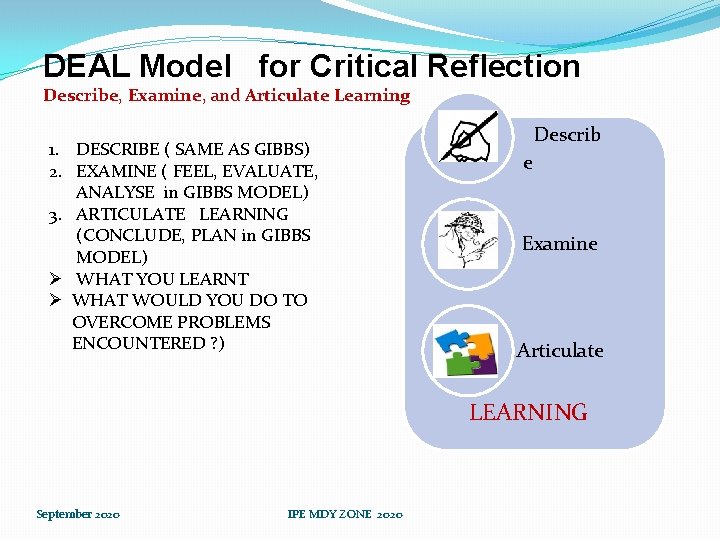 DEAL Model for Critical Reflection
Describe, Examine, and Articulate Learning

1. DESCRIBE ( SAME AS GIBBS)
2. EXAMINE ( FEEL, EVALUATE, ANALYSE in GIBBS MODEL)
3. ARTICULATE LEARNING (CONCLUDE, PLAN in GIBBS MODEL)
➢ WHAT YOU LEARNT
➢ WHAT WOULD YOU DO TO OVERCOME PROBLEMS ENCOUNTERED ?)

Describ
e

Examine

Articulate

LEARNING

September 2020

IPE MDY ZONE 2020